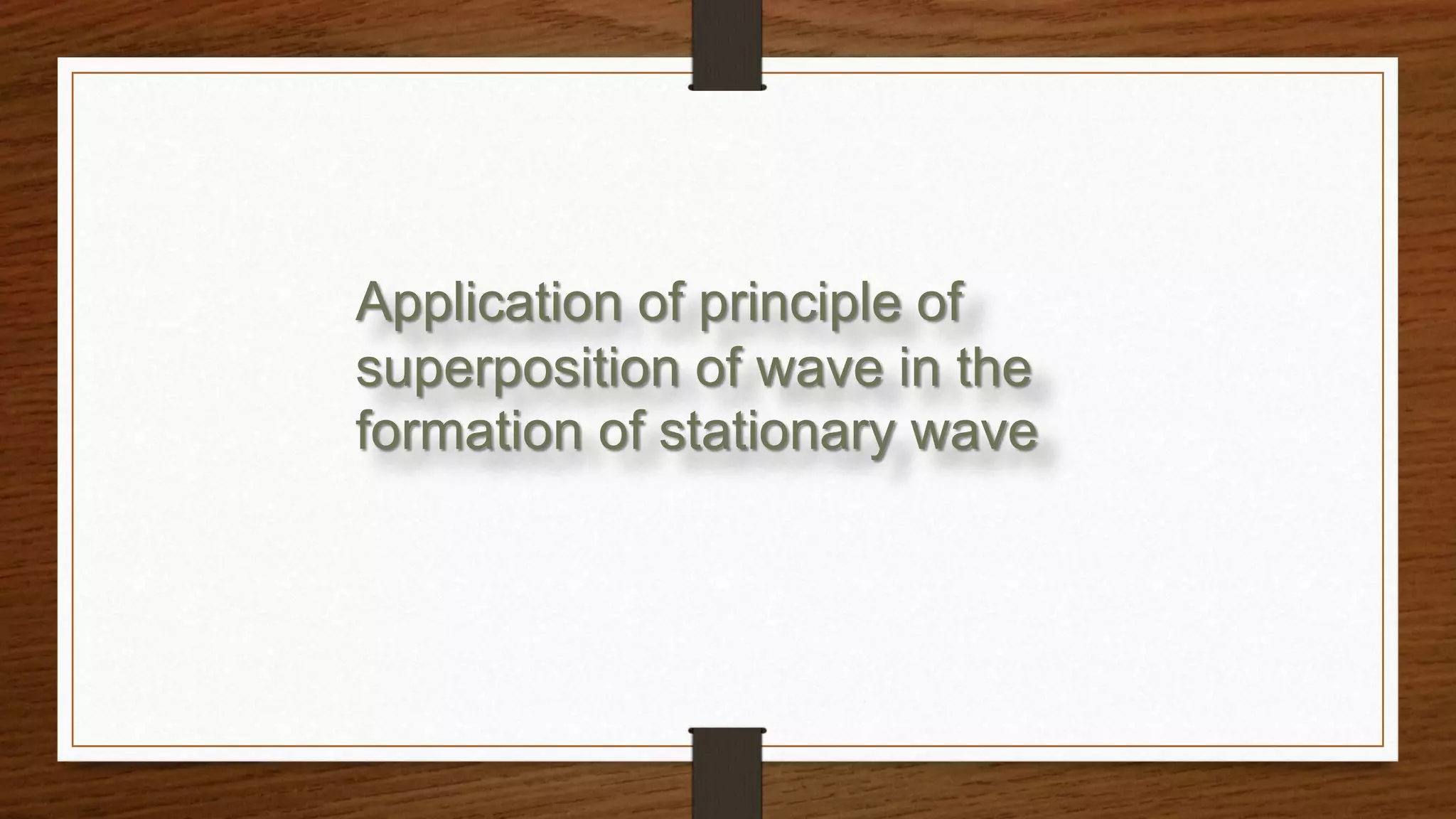 Application of principle of superposition of wave in the formation of stationary wave